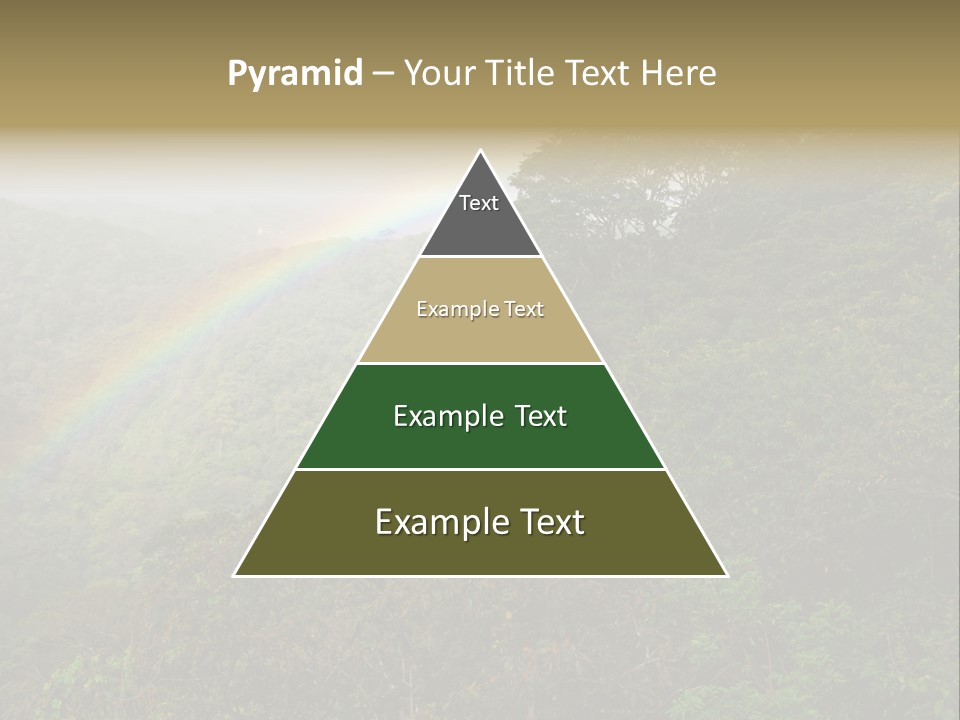 Pyramid – Your Title Text Here

Text

Example Text

Example Text

Example Text